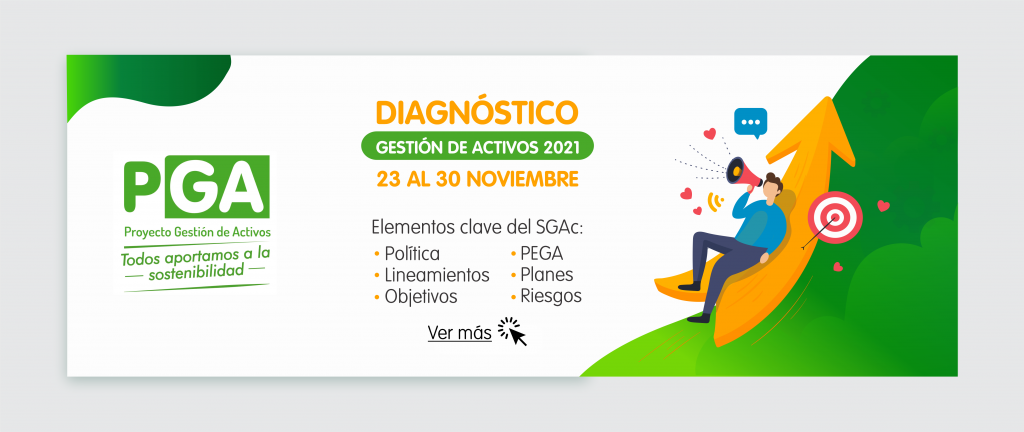 PGA
Proyecto Gestión de Activos
Todos aportamos a la sostenibilidad

DIAGNÓSTICO
GESTIÓN DE ACTIVOS 2021
23 AL 30 NOVIEMBRE

Elementos clave del SGAc:
• Política
• Lineamientos
• Objetivos
• PEGA
• Planes
• Riesgos

Ver más